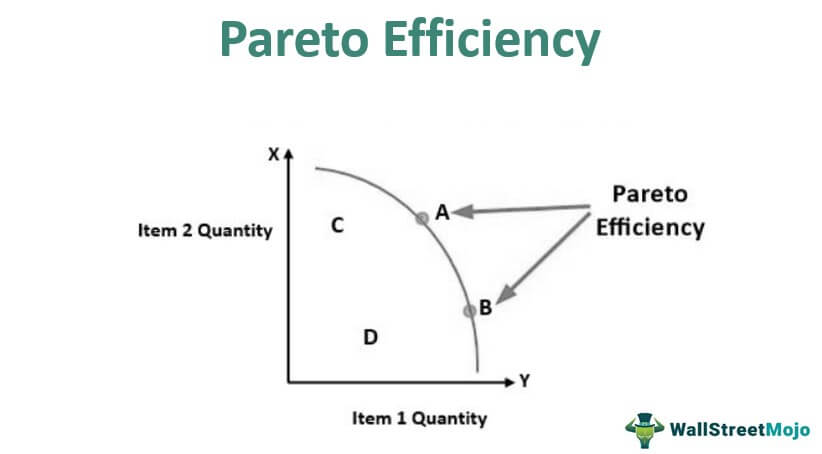 Pareto Efficiency

X

Item 2 Quantity

C

A

Pareto Efficiency

B

D

Y

Item 1 Quantity

WallStreetMojo